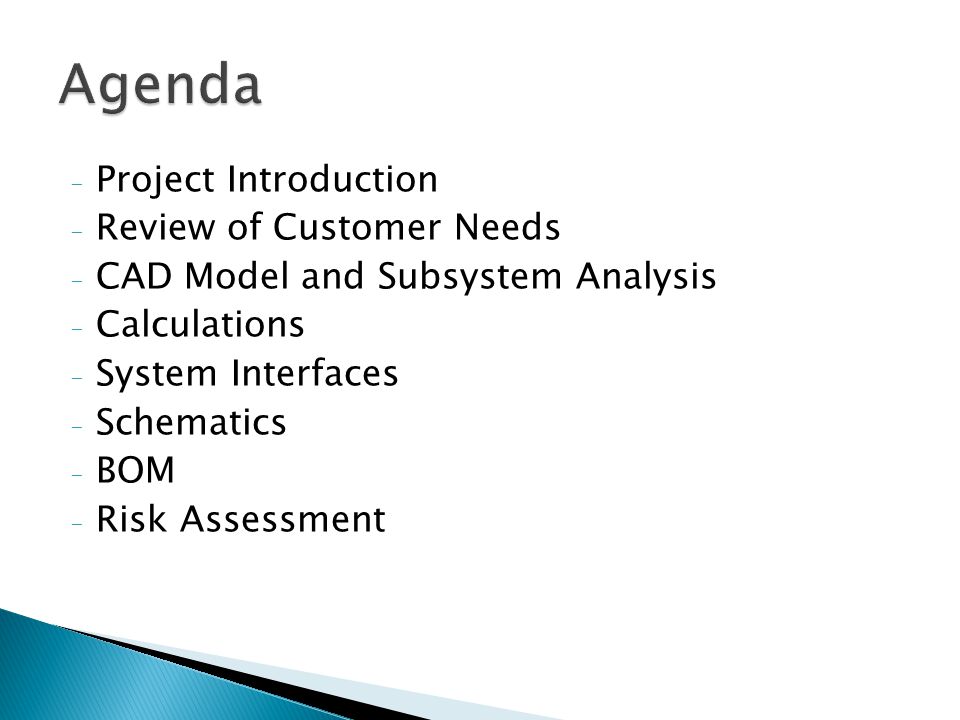 Agenda

- Project Introduction
- Review of Customer Needs
- CAD Model and Subsystem Analysis
- Calculations
- System Interfaces
- Schematics
- BOM
- Risk Assessment